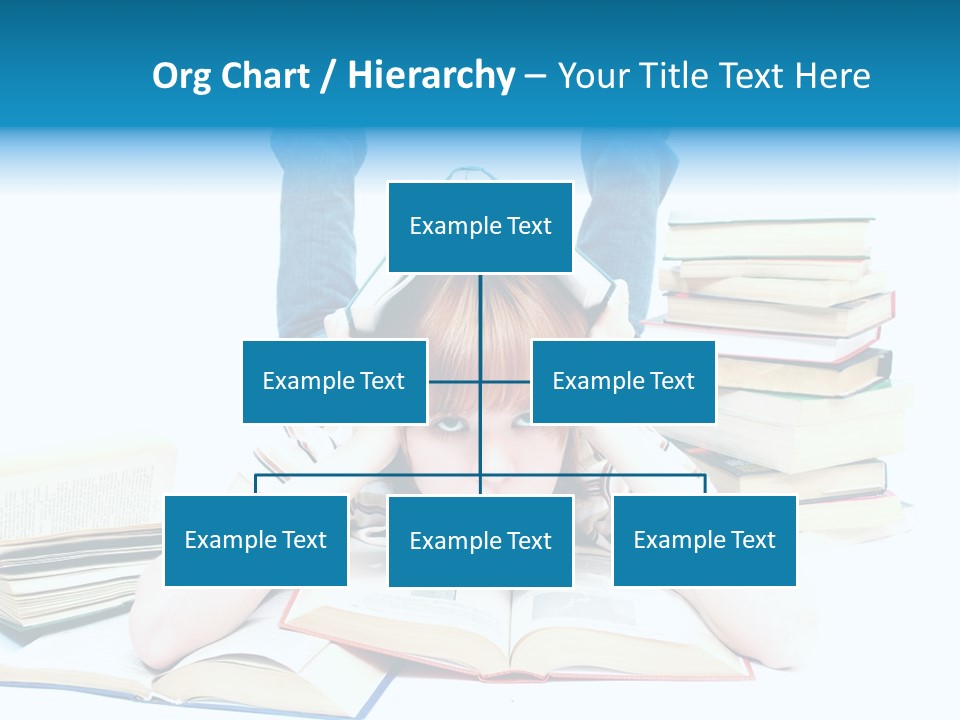 Org Chart / Hierarchy – Your Title Text Here

Example Text

Example Text

Example Text

Example Text

Example Text

Example Text